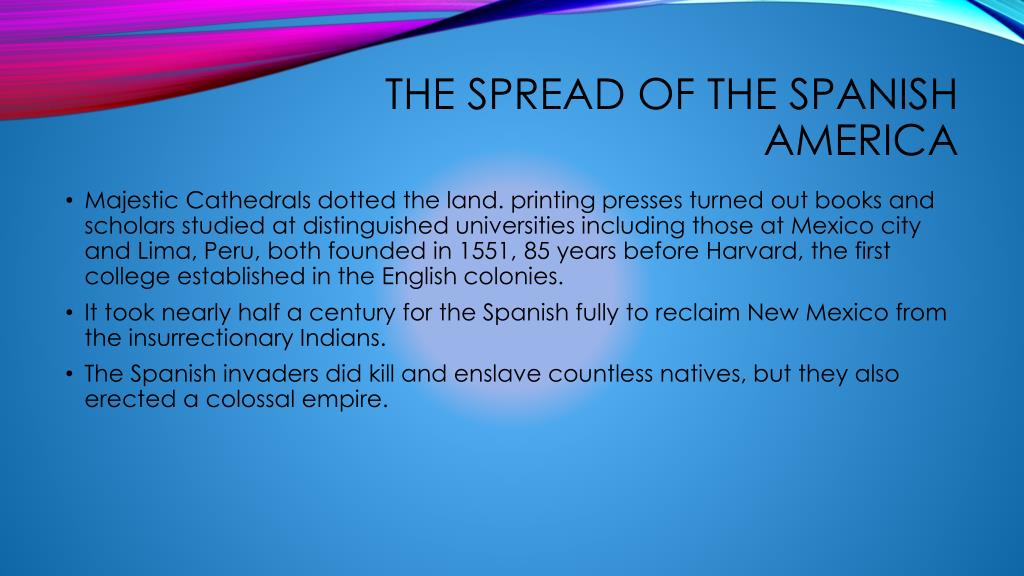 THE SPREAD OF THE SPANISH AMERICA

• Majestic Cathedrals dotted the land. printing presses turned out books and scholars studied at distinguished universities including those at Mexico city and Lima, Peru, both founded in 1551, 85 years before Harvard, the first college established in the English colonies.

• It took nearly half a century for the Spanish fully to reclaim New Mexico from the insurrectionary Indians.

• The Spanish invaders did kill and enslave countless natives, but they also erected a colossal empire.